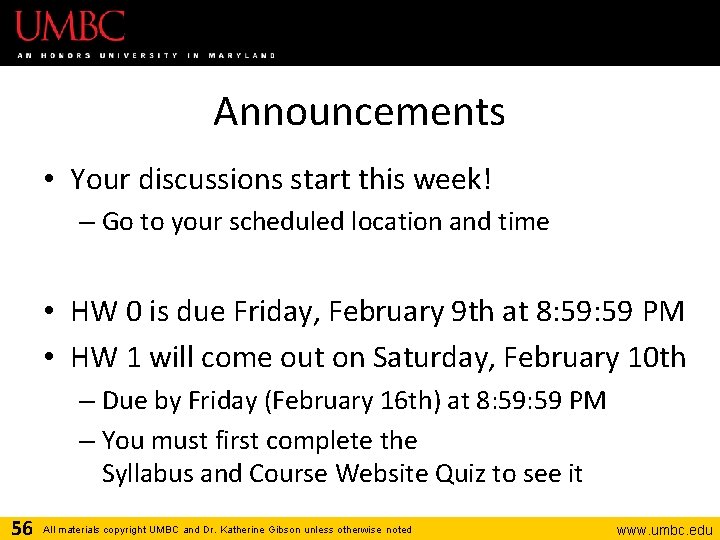 UMBC
AN HONORS UNIVERSITY IN MARYLAND

Announcements

• Your discussions start this week!
– Go to your scheduled location and time

• HW 0 is due Friday, February 9th at 8:59:59 PM
• HW 1 will come out on Saturday, February 10th
– Due by Friday (February 16th) at 8:59:59 PM
– You must first complete the Syllabus and Course Website Quiz to see it

56 All materials copyright UMBC and Dr. Katherine Gibson unless otherwise noted www.umbc.edu